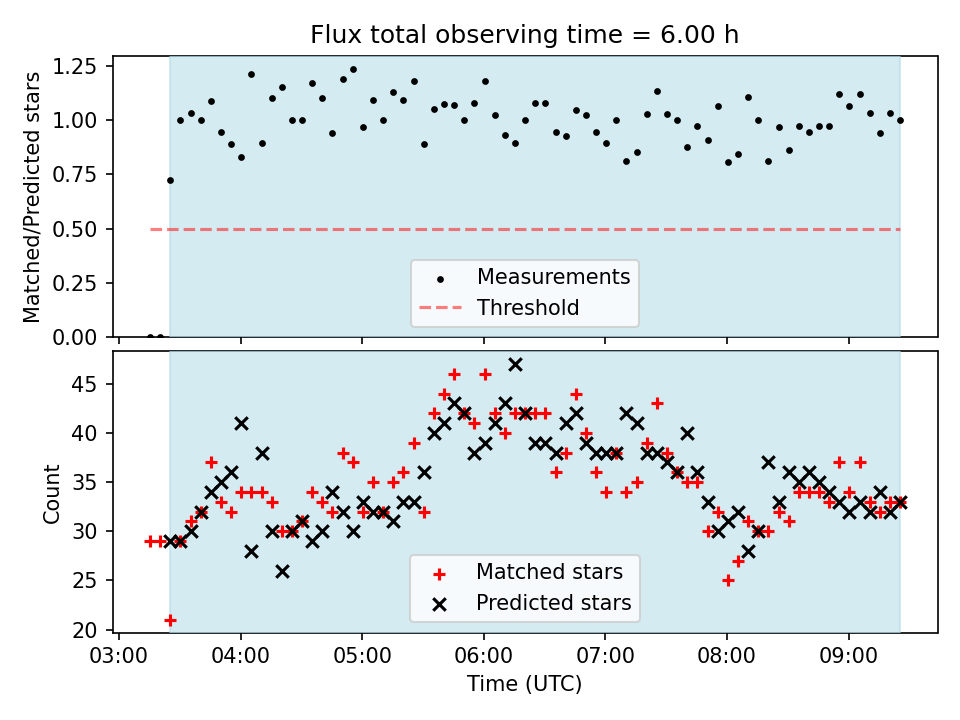 Flux total observing time = 6.00 h

Matched/Predicted stars

1.25
1.00
0.75
0.50
0.25
0.00

Measurements
Threshold

Count

45
40
35
30
25
20

Matched stars
Predicted stars

03:00 04:00 05:00 06:00 07:00 08:00 09:00

Time (UTC)